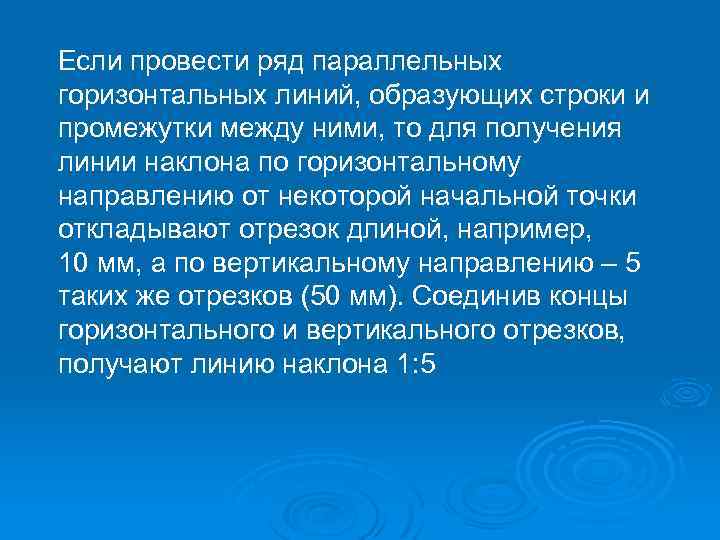 Если провести ряд параллельных горизонтальных линий, образующих строки и промежутки между ними, то для получения линии наклона по горизонтальному направлению от некоторой начальной точки откладывают отрезок длиной, например, 10 мм, а по вертикальному направлению – 5 таких же отрезков (50 мм). Соединив концы горизонтального и вертикального отрезков, получают линию наклона 1:5